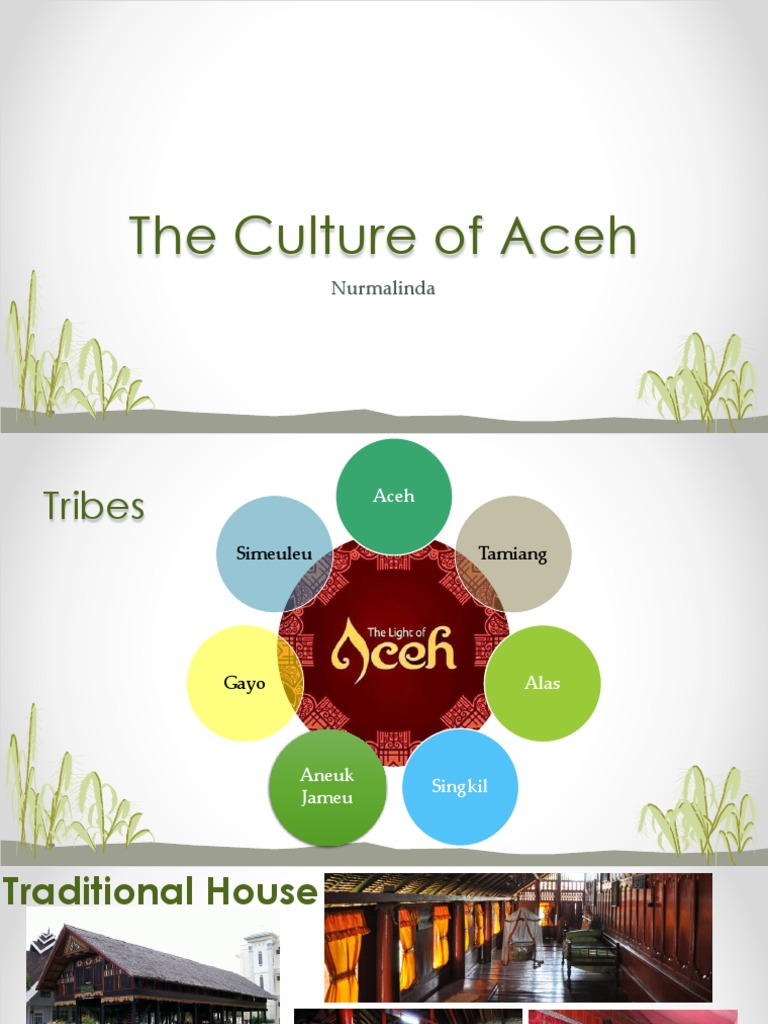 The Culture of Aceh

Nurmalinda

Tribes

Aceh

Tamiang

Alas

Singkil

Aneuk Jameu

Gayo

Simeuleu

The Light of Aceh

Traditional House